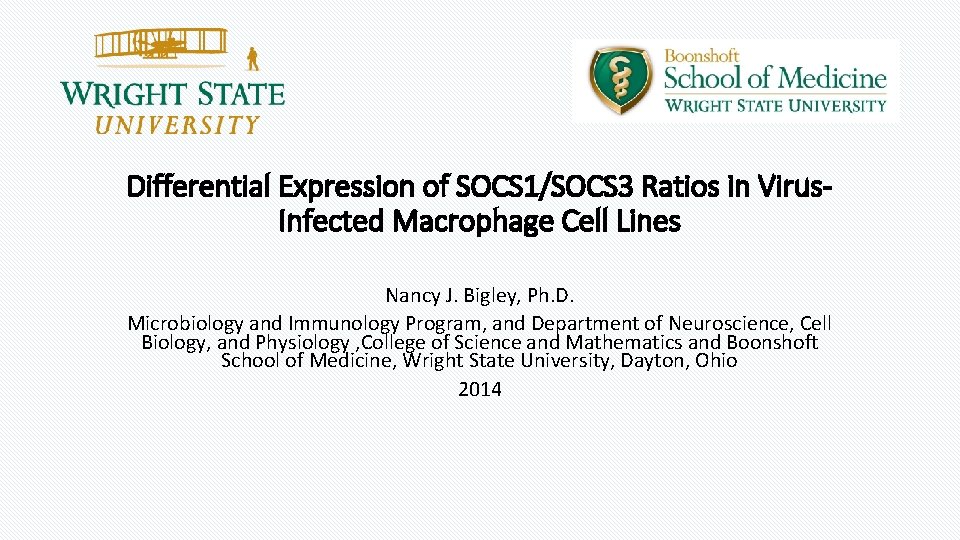 WRIGHT STATE
UNIVERSITY

Boonshoft
School of Medicine
WRIGHT STATE UNIVERSITY

Differential Expression of SOCS1/SOCS3 Ratios in Virus-Infected Macrophage Cell Lines

Nancy J. Bigley, Ph.D.

Microbiology and Immunology Program, and Department of Neuroscience, Cell Biology, and Physiology ,College of Science and Mathematics and Boonshoft School of Medicine, Wright State University, Dayton, Ohio

2014